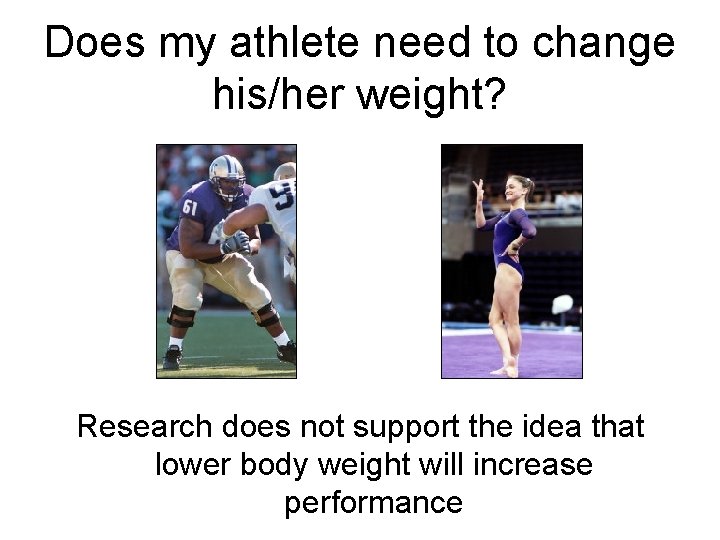 Does my athlete need to change his/her weight?

61

Research does not support the idea that lower body weight will increase performance